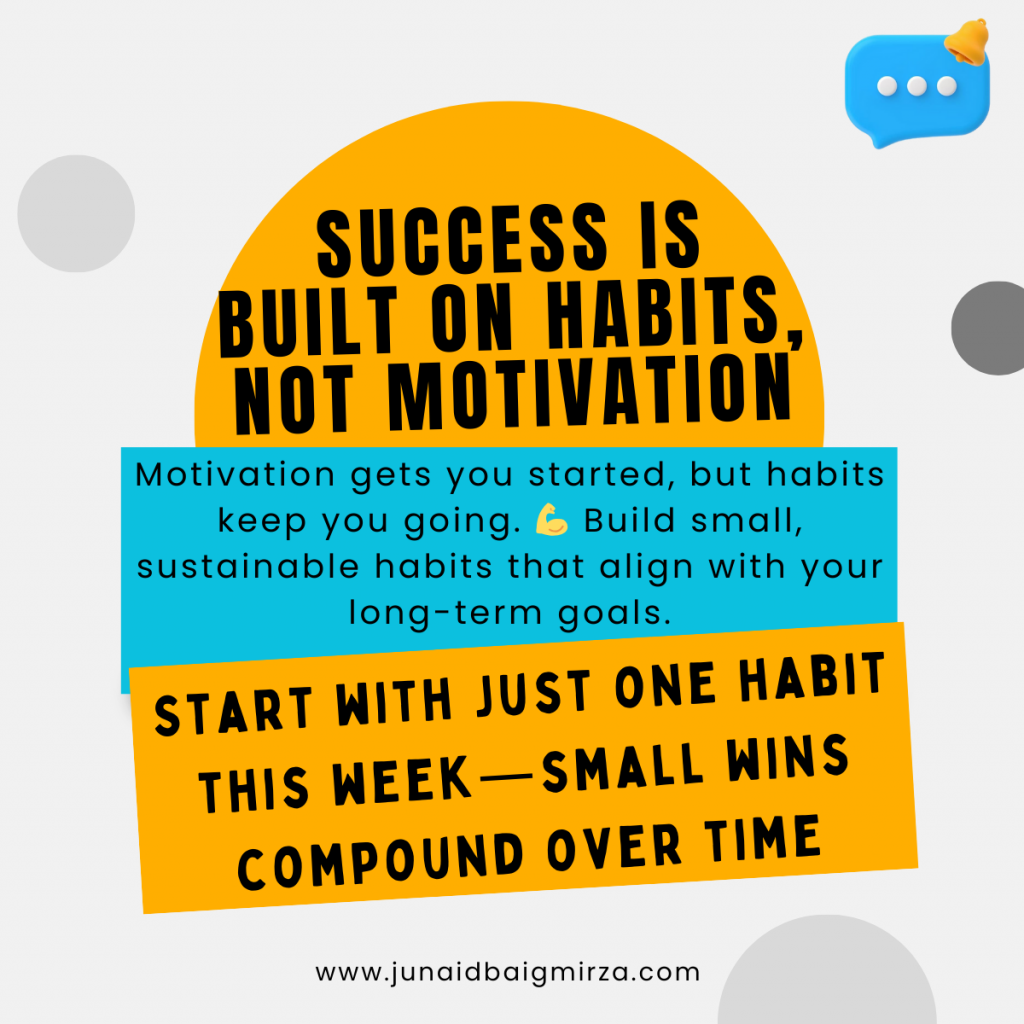 SUCCESS IS BUILT ON HABITS, NOT MOTIVATION

Motivation gets you started, but habits keep you going. 💪 Build small, sustainable habits that align with your long-term goals.

START WITH JUST ONE HABIT THIS WEEK—SMALL WINS COMPOUND OVER TIME

www.junaidbaigmirza.com